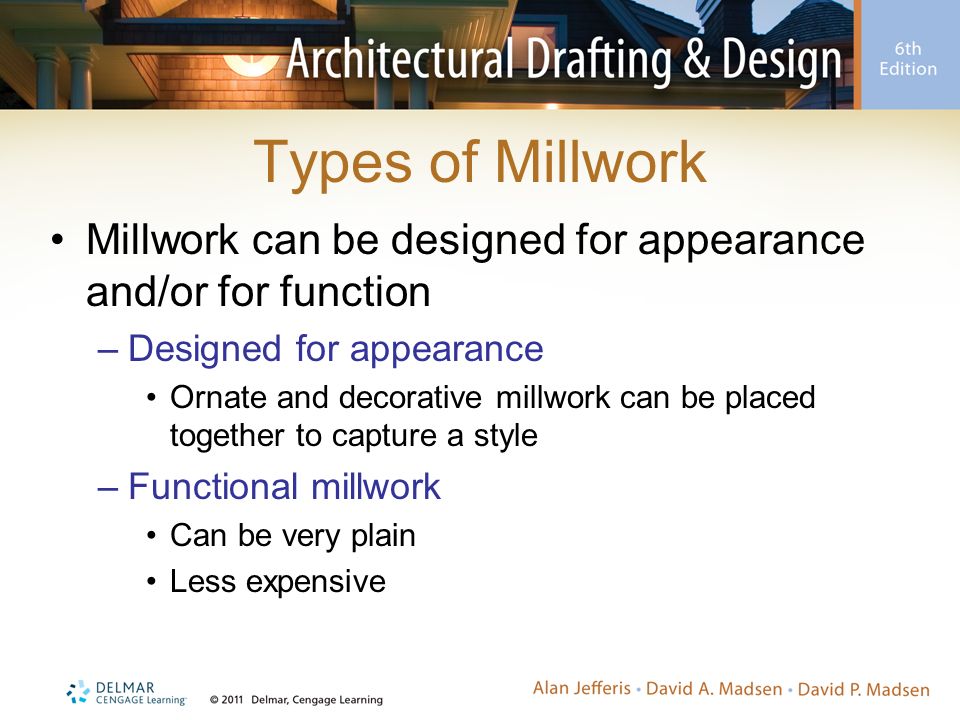 Architectural Drafting & Design

6th Edition

Types of Millwork

• Millwork can be designed for appearance and/or for function

– Designed for appearance

• Ornate and decorative millwork can be placed together to capture a style

– Functional millwork

• Can be very plain

• Less expensive

DELMAR CENGAGE Learning

© 2011 Delmar, Cengage Learning

Alan Jefferis • David A. Madsen • David P. Madsen